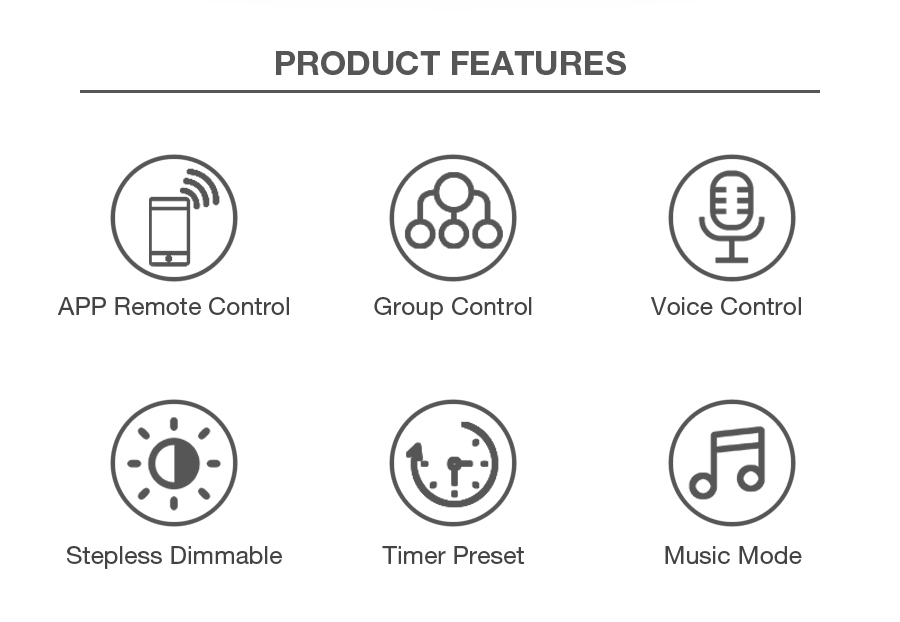 PRODUCT FEATURES

APP Remote Control

Group Control

Voice Control

Stepless Dimmable

Timer Preset

Music Mode